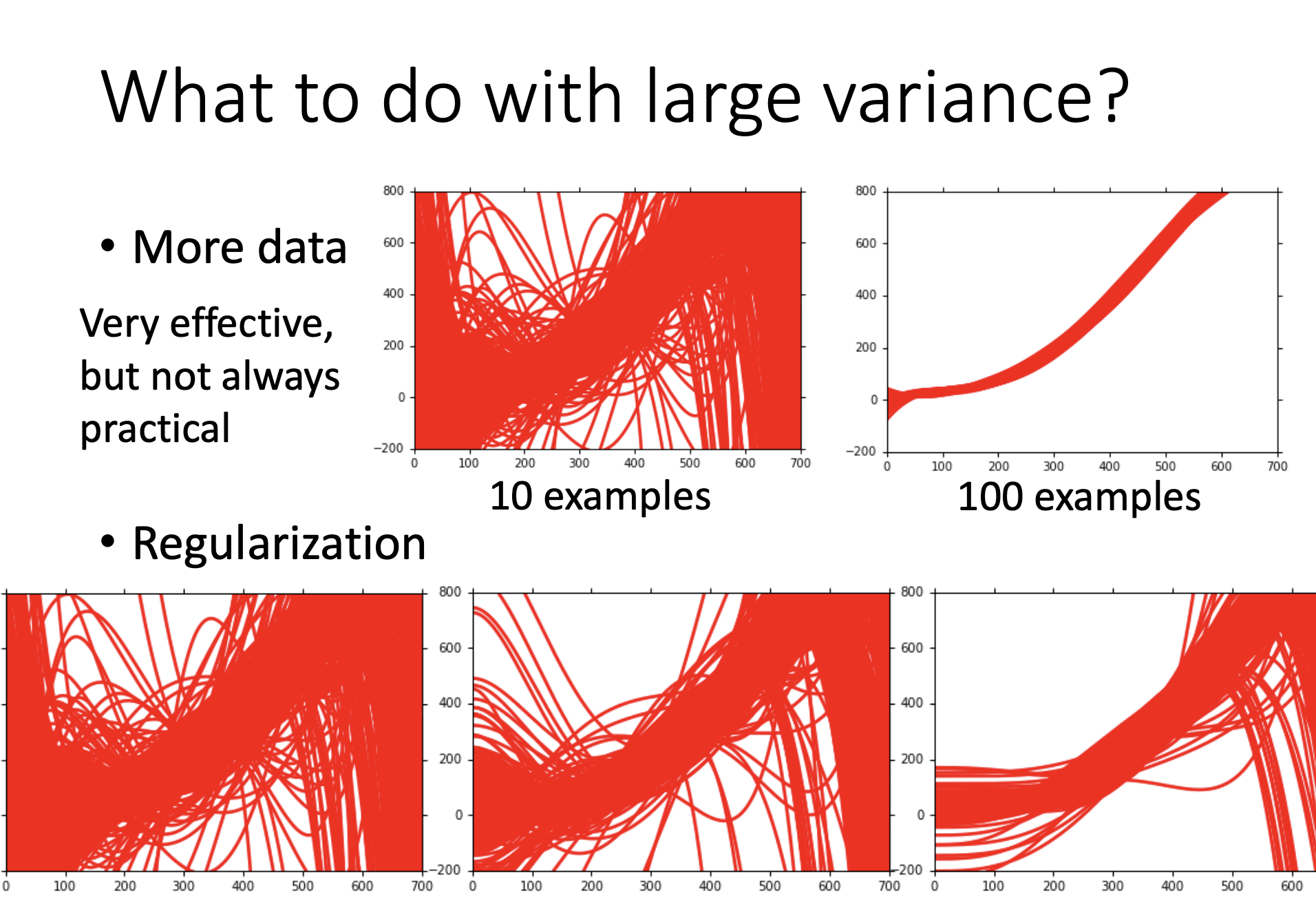 What to do with large variance?

• More data

Very effective, but not always practical

800
600
400
200
0
−200
0 100 200 300 400 500 600 700
10 examples

800
600
400
200
0
−200
0 100 200 300 400 500 600 700
100 examples

• Regularization

0 100 200 300 400 500 600 700

800
600
400
200
0
−200
0 100 200 300 400 500 600 700

800
600
400
200
0
−200
0 100 200 300 400 500 600